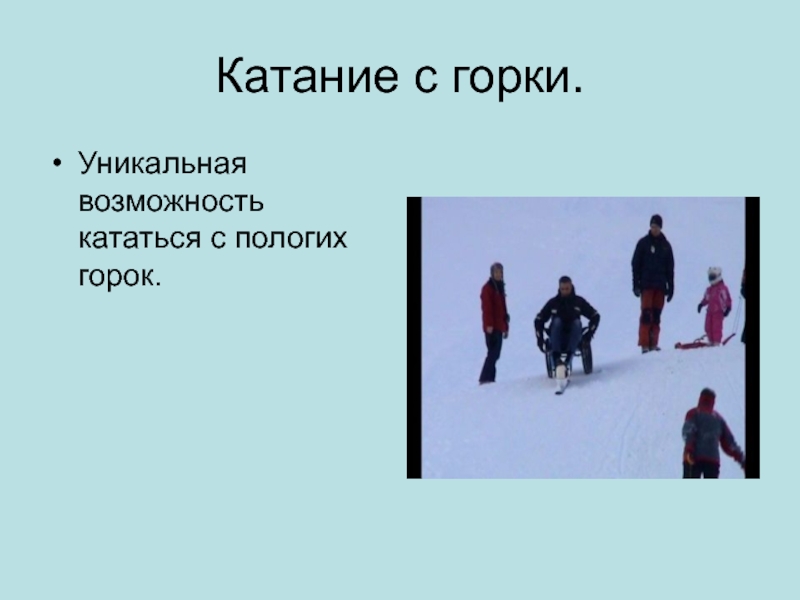 Катание с горки.

• Уникальная возможность кататься с пологих горок.